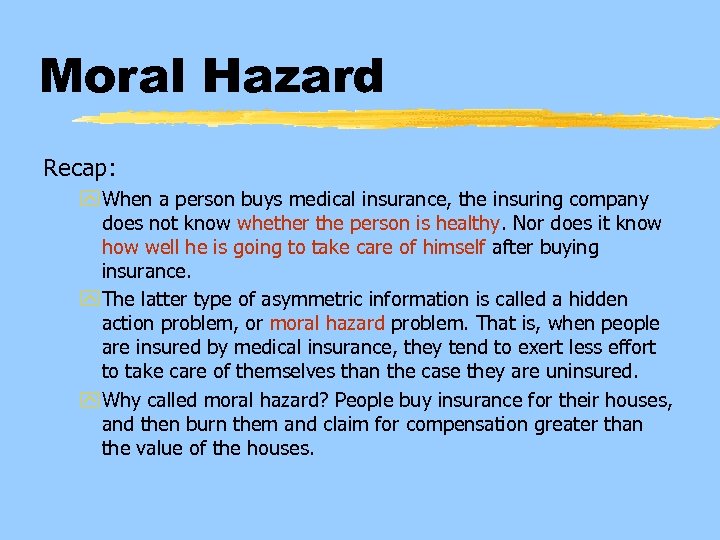 Moral Hazard

Recap:

When a person buys medical insurance, the insuring company does not know whether the person is healthy. Nor does it know how well he is going to take care of himself after buying insurance.

The latter type of asymmetric information is called a hidden action problem, or moral hazard problem. That is, when people are insured by medical insurance, they tend to exert less effort to take care of themselves than the case they are uninsured.

Why called moral hazard? People buy insurance for their houses, and then burn them and claim for compensation greater than the value of the houses.